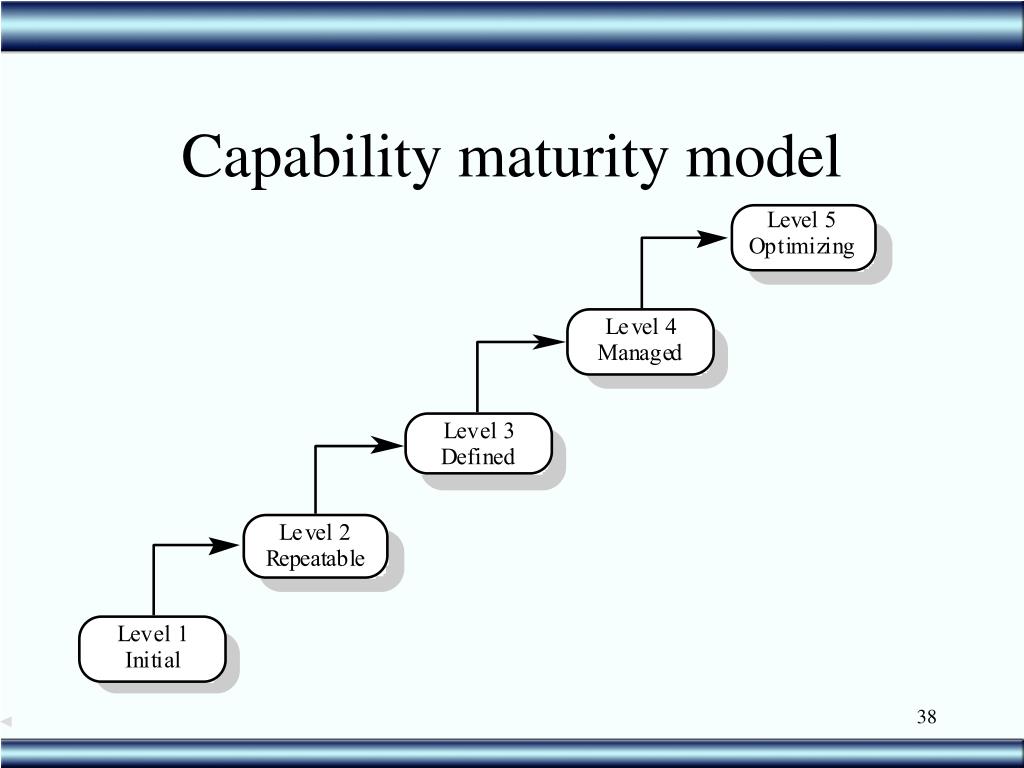 Capability maturity model

Level 5
Optimizing

Level 4
Managed

Level 3
Defined

Level 2
Repeatable

Level 1
Initial

38